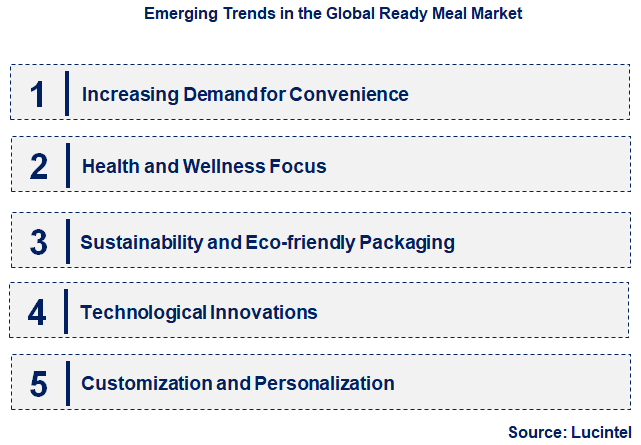 Emerging Trends in the Global Ready Meal Market

1 Increasing Demand for Convenience

2 Health and Wellness Focus

3 Sustainability and Eco-friendly Packaging

4 Technological Innovations

5 Customization and Personalization

Source: Lucintel